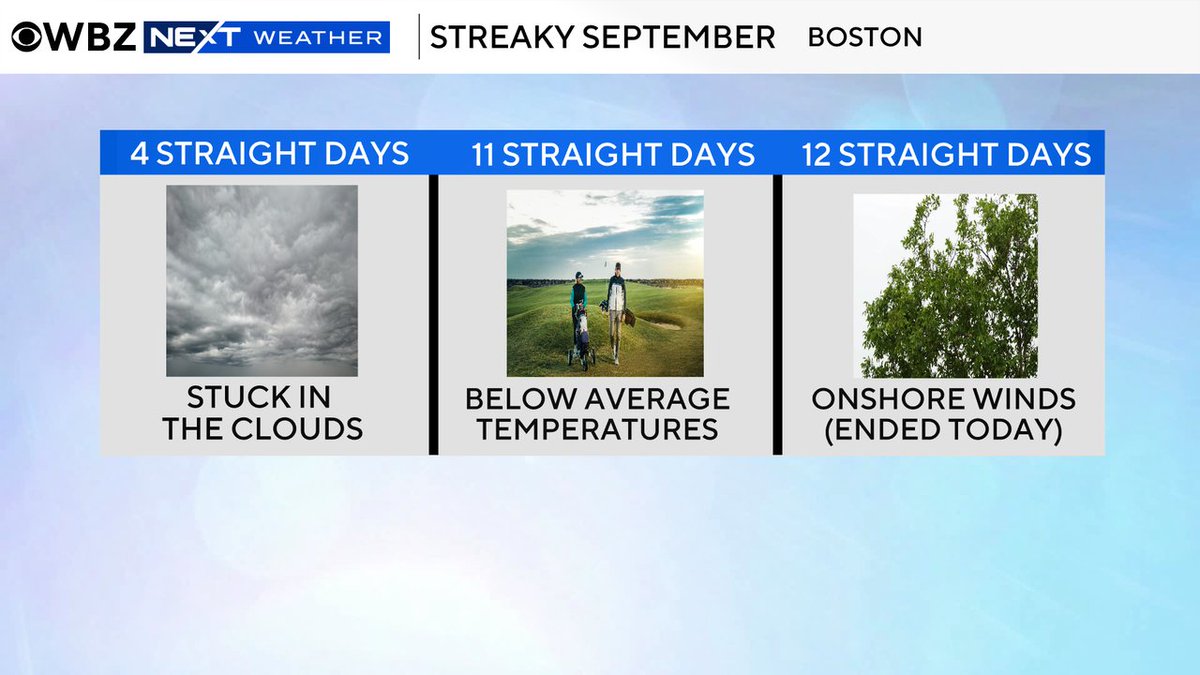 WBZ NEXT WEATHER

STREAKY SEPTEMBER BOSTON

4 STRAIGHT DAYS

STUCK IN THE CLOUDS

11 STRAIGHT DAYS

BELOW AVERAGE TEMPERATURES

12 STRAIGHT DAYS

ONSHORE WINDS (ENDED TODAY)